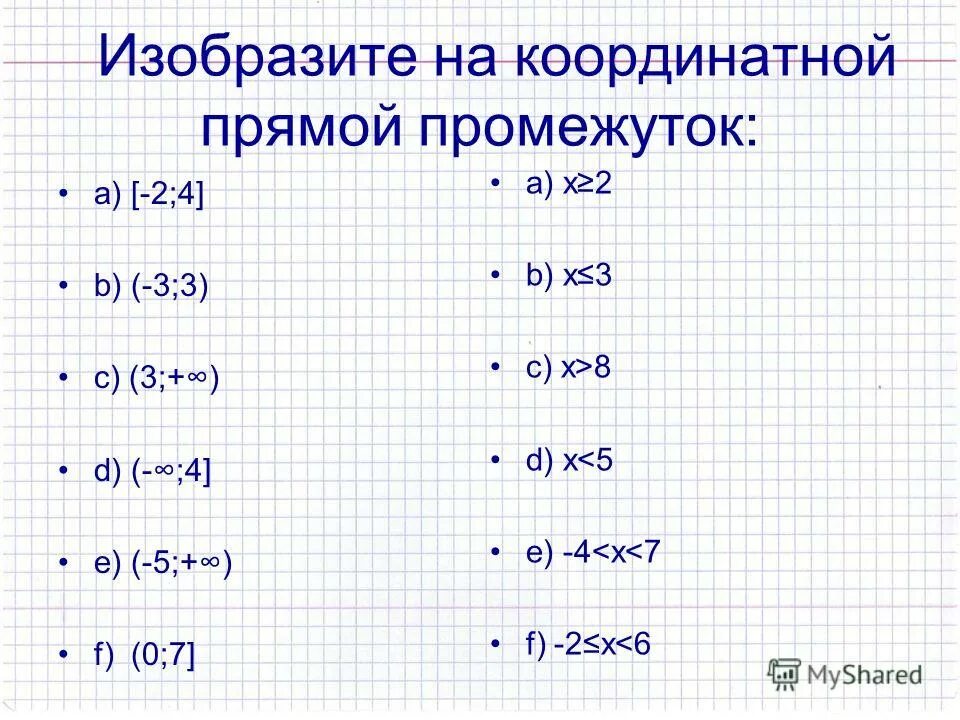 Изобразите на координатной прямой промежуток:

• a) $[-2;4]$
• b) $(-3;3)$
• c) $(3;+\infty)$
• d) $(-\infty;4]$
• e) $(-5;+\infty)$
• f) $(0;7]$

• a) $x\geq2$
• b) $x\leq3$
• c) $x>8$
• d) $x<5$
• e) $-4<x<7$
• f) $-2\leq x<6$

MyShared